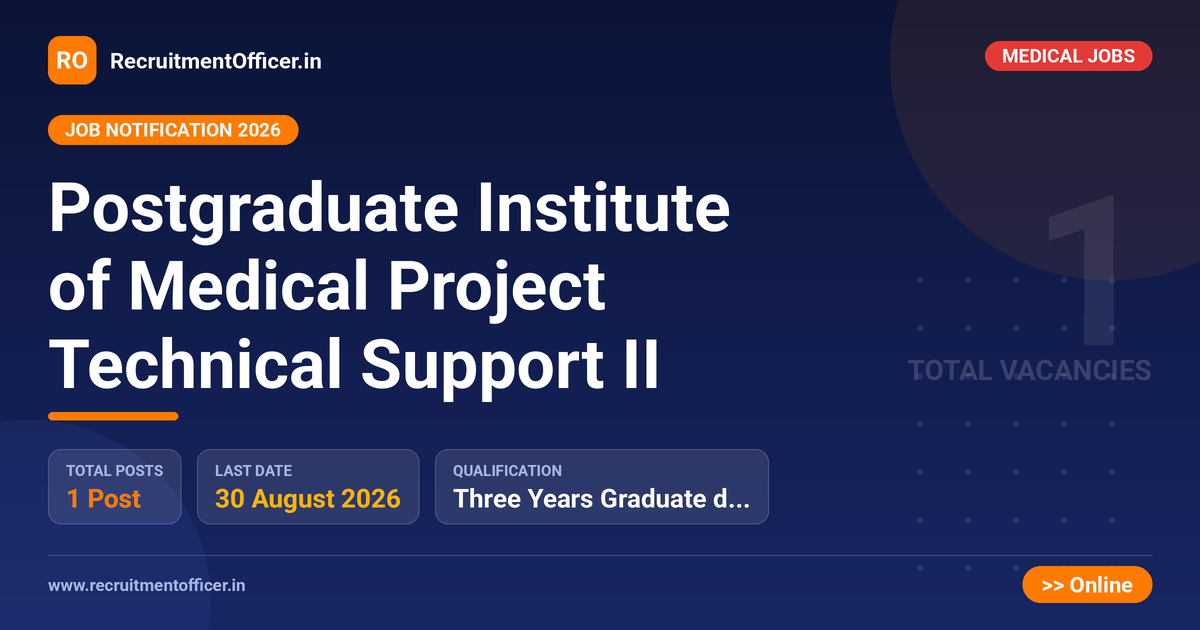 RO RecruitmentOfficer.in

MEDICAL JOBS

JOB NOTIFICATION 2026

Postgraduate Institute of Medical Project Technical Support II

1
TOTAL VACANCIES

TOTAL POSTS
1 Post

LAST DATE
30 August 2026

QUALIFICATION
Three Years Graduate d...

www.recruitmentofficer.in

>> Online